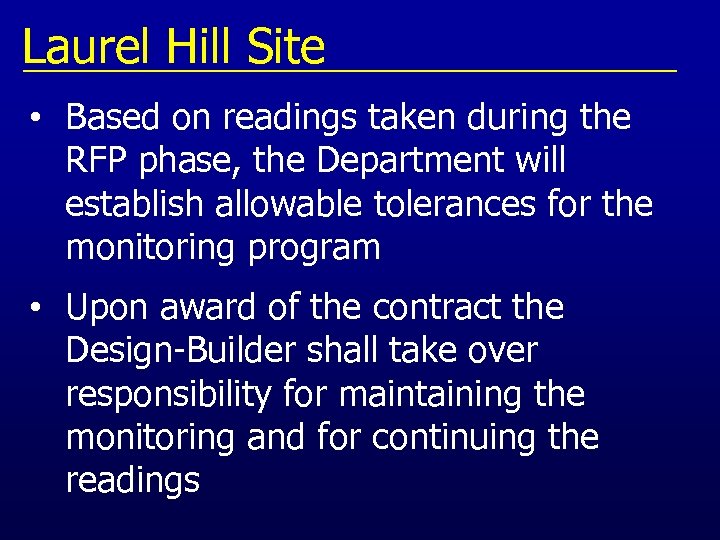 Laurel Hill Site

• Based on readings taken during the RFP phase, the Department will establish allowable tolerances for the monitoring program

• Upon award of the contract the Design-Builder shall take over responsibility for maintaining the monitoring and for continuing the readings